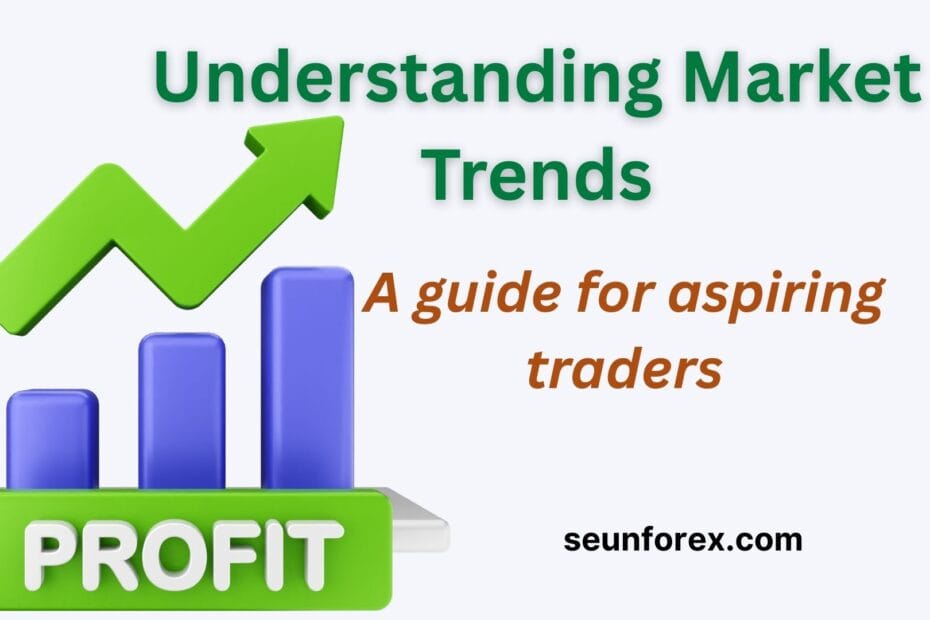 Understanding Market Trends

A guide for aspiring traders

PROFIT

seunforex.com